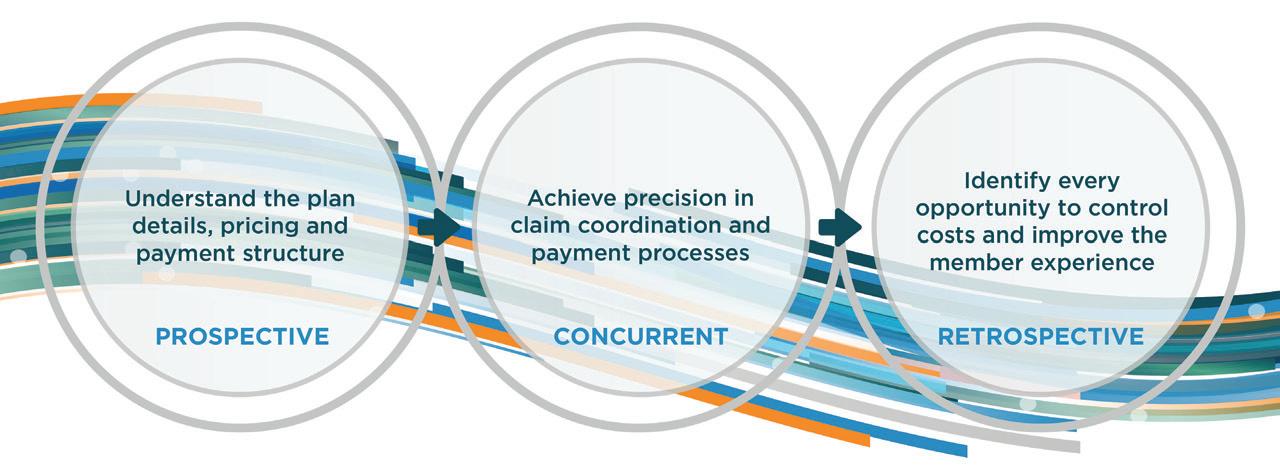 Understand the plan details, pricing and payment structure

PROSPECTIVE

Achieve precision in claim coordination and payment processes

CONCURRENT

Identify every opportunity to control costs and improve the member experience

RETROSPECTIVE